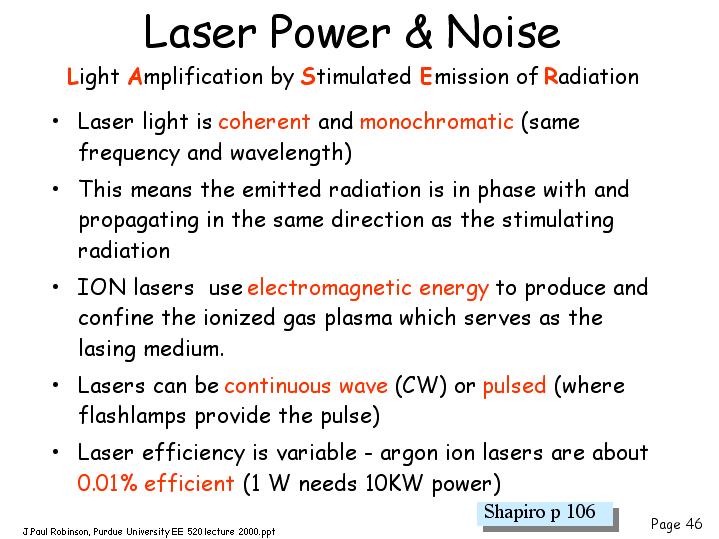 Laser Power & Noise

Light Amplification by Stimulated Emission of Radiation

• Laser light is coherent and monochromatic (same frequency and wavelength)

• This means the emitted radiation is in phase with and propagating in the same direction as the stimulating radiation

• ION lasers use electromagnetic energy to produce and confine the ionized gas plasma which serves as the lasing medium.

• Lasers can be continuous wave (CW) or pulsed (where flashlamps provide the pulse)

• Laser efficiency is variable - argon ion lasers are about 0.01% efficient (1 W needs 10KW power)

Shapiro p 106

J.Paul Robinson, Purdue University EE 520 lecture 2000.ppt

Page 46